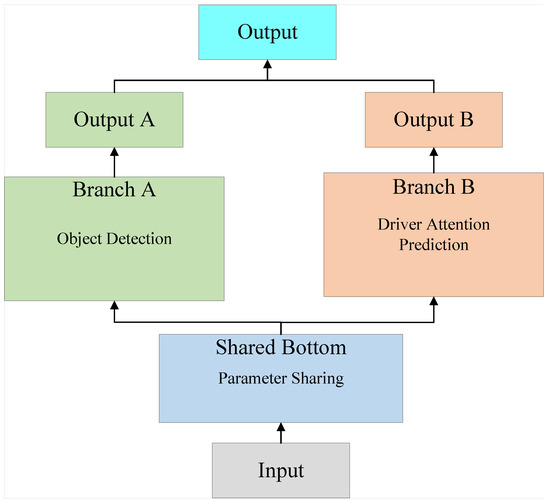 Output

Output A

Output B

Branch A

Object Detection

Branch B

Driver Attention Prediction

Shared Bottom

Parameter Sharing

Input